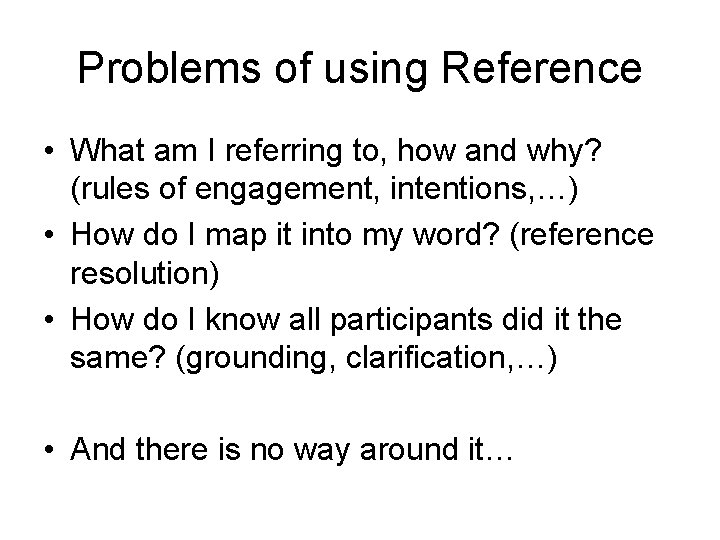 Problems of using Reference

• What am I referring to, how and why? (rules of engagement, intentions,…)
• How do I map it into my word? (reference resolution)
• How do I know all participants did it the same? (grounding, clarification,…)

• And there is no way around it…